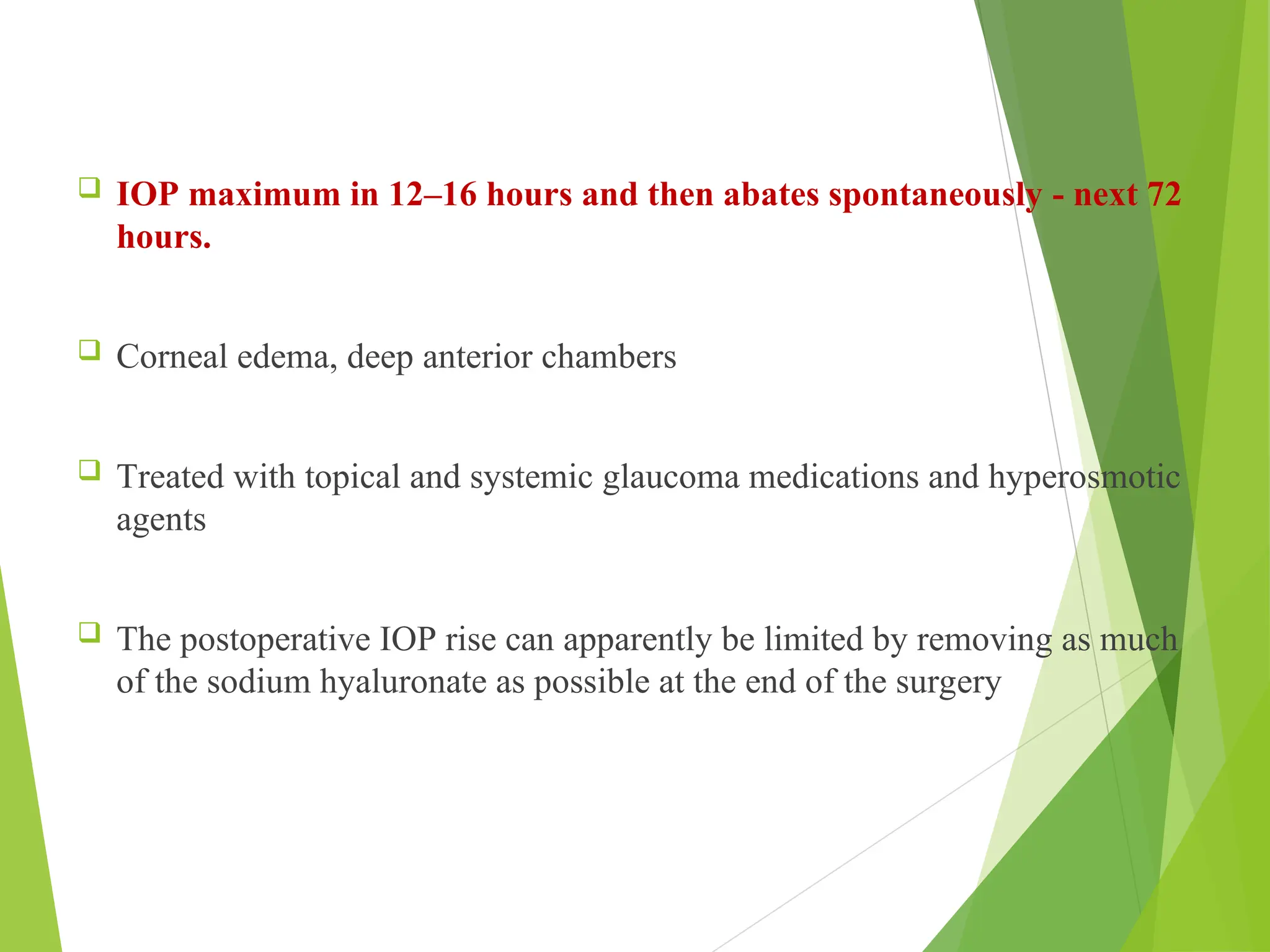 ❑ IOP maximum in 12–16 hours and then abates spontaneously - next 72 hours.

❑ Corneal edema, deep anterior chambers

❑ Treated with topical and systemic glaucoma medications and hyperosmotic agents

❑ The postoperative IOP rise can apparently be limited by removing as much of the sodium hyaluronate as possible at the end of the surgery